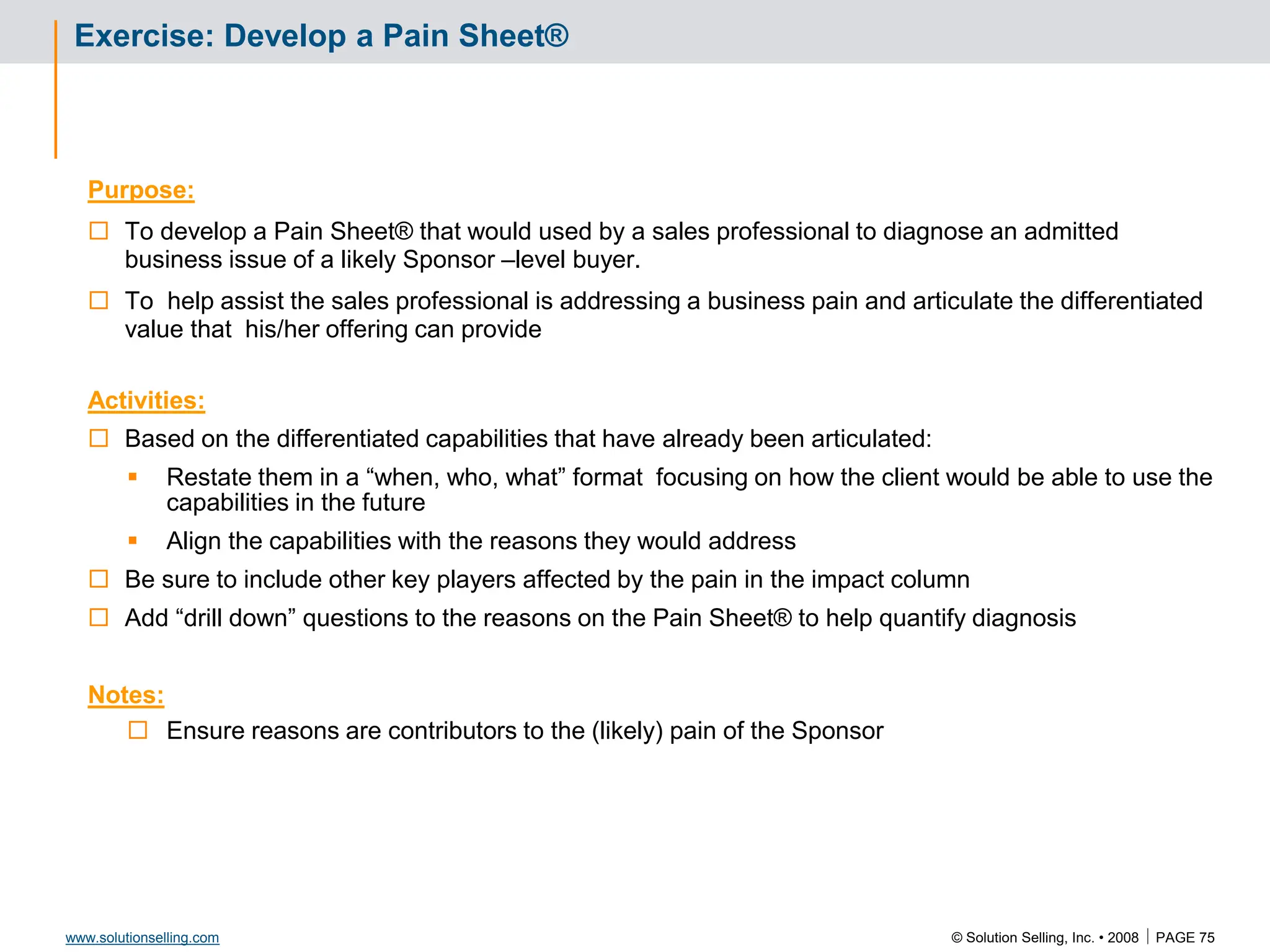 Exercise: Develop a Pain Sheet®

Purpose:

☐ To develop a Pain Sheet® that would used by a sales professional to diagnose an admitted business issue of a likely Sponsor –level buyer.

☐ To help assist the sales professional is addressing a business pain and articulate the differentiated value that his/her offering can provide

Activities:

☐ Based on the differentiated capabilities that have already been articulated:

▪ Restate them in a “when, who, what” format focusing on how the client would be able to use the capabilities in the future

▪ Align the capabilities with the reasons they would address

☐ Be sure to include other key players affected by the pain in the impact column

☐ Add “drill down” questions to the reasons on the Pain Sheet® to help quantify diagnosis

Notes:

☐ Ensure reasons are contributors to the (likely) pain of the Sponsor

www.solutionselling.com

© Solution Selling, Inc. • 2008 | PAGE 75